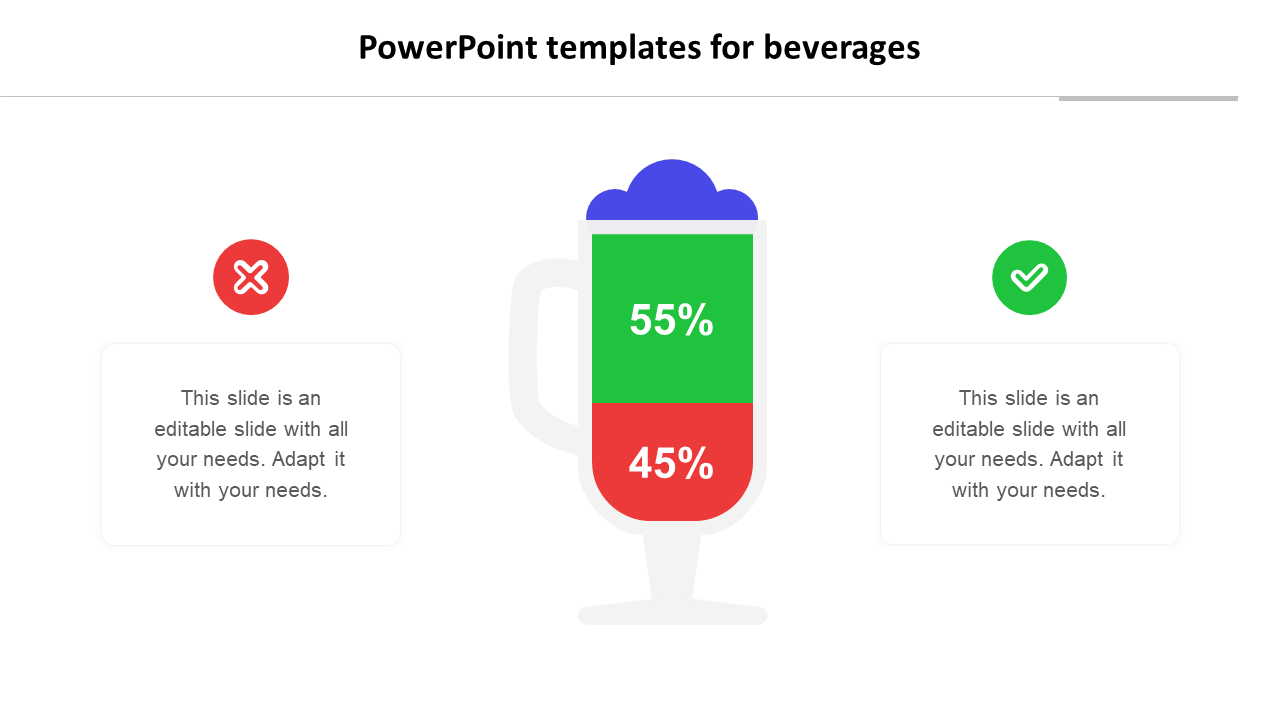 PowerPoint templates for beverages

This slide is an editable slide with all your needs. Adapt it with your needs.

55%

45%

This slide is an editable slide with all your needs. Adapt it with your needs.